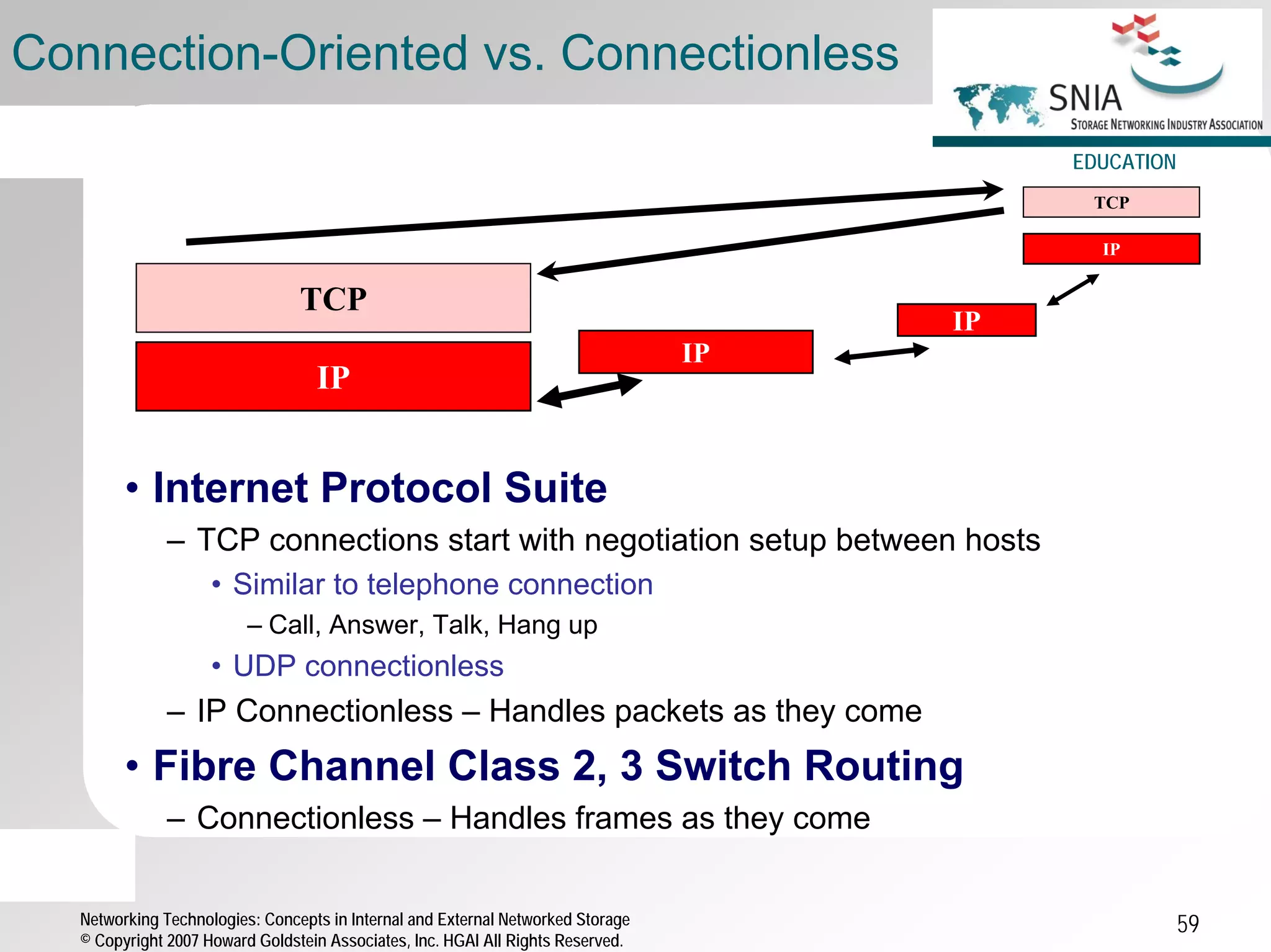 Connection-Oriented vs. Connectionless

SNIA
STORAGE NETWORKING INDUSTRY ASSOCIATION
EDUCATION

TCP
IP

TCP
IP

IP

IP

• Internet Protocol Suite
– TCP connections start with negotiation setup between hosts
• Similar to telephone connection
– Call, Answer, Talk, Hang up
• UDP connectionless
– IP Connectionless – Handles packets as they come
• Fibre Channel Class 2, 3 Switch Routing
– Connectionless – Handles frames as they come

Networking Technologies: Concepts in Internal and External Networked Storage
© Copyright 2007 Howard Goldstein Associates, Inc. HGAI All Rights Reserved.

59